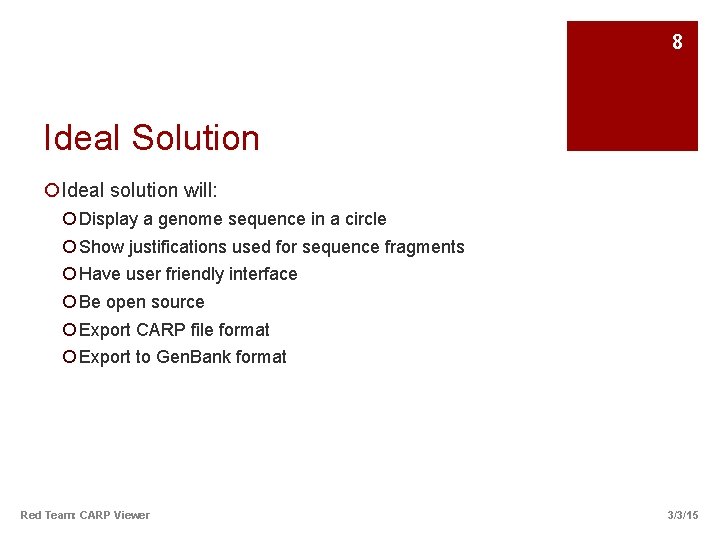 8

Ideal Solution

Ideal solution will:

Display a genome sequence in a circle

Show justifications used for sequence fragments

Have user friendly interface

Be open source

Export CARP file format

Export to GenBank format

Red Team: CARP Viewer

3/3/15